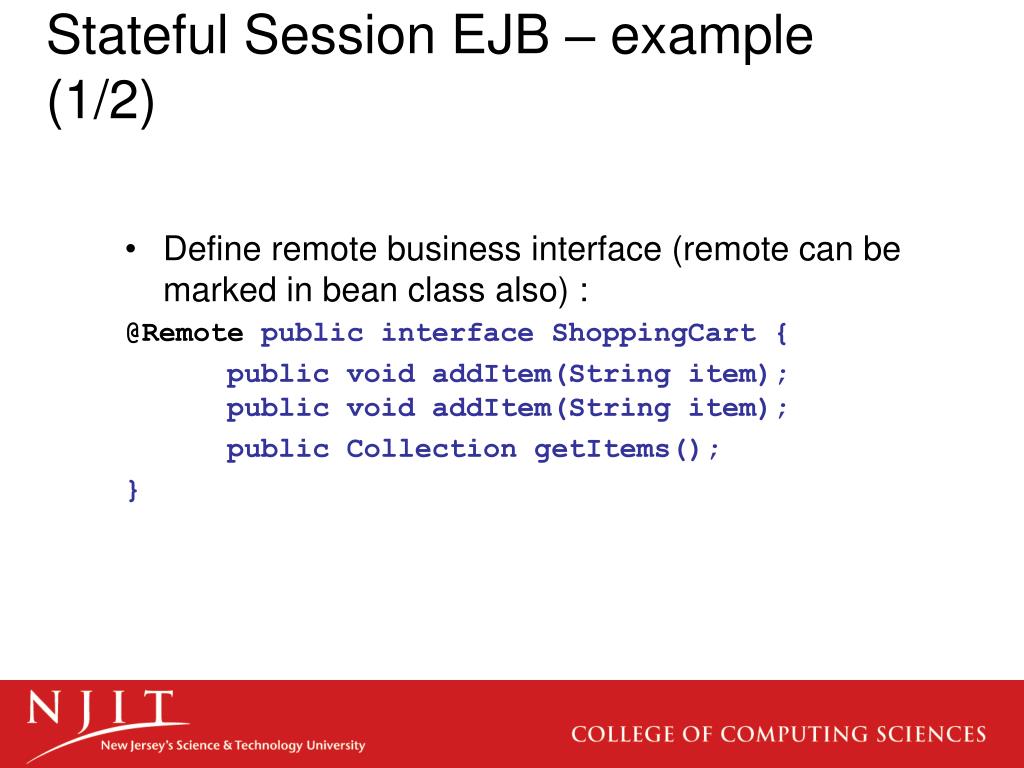 Stateful Session EJB – example (1/2)

• Define remote business interface (remote can be marked in bean class also) :

@Remote public interface ShoppingCart {
public void addItem(String item);
public void addItem(String item);
public Collection getItems();
}

NJIT
New Jersey's Science & Technology University

COLLEGE OF COMPUTING SCIENCES